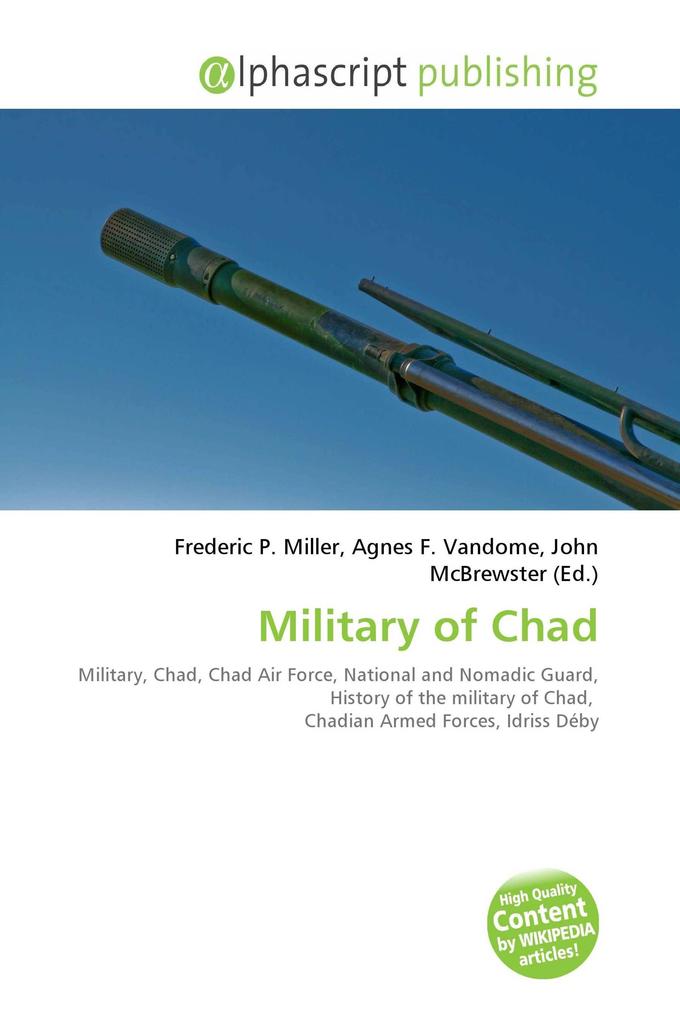 αlphascript publishing

Frederic P. Miller, Agnes F. Vandome, John McBrewster (Ed.)

Military of Chad

Military, Chad, Chad Air Force, National and Nomadic Guard, History of the military of Chad, Chadian Armed Forces, Idriss Déby

High Quality Content by WIKIPEDIA articles!